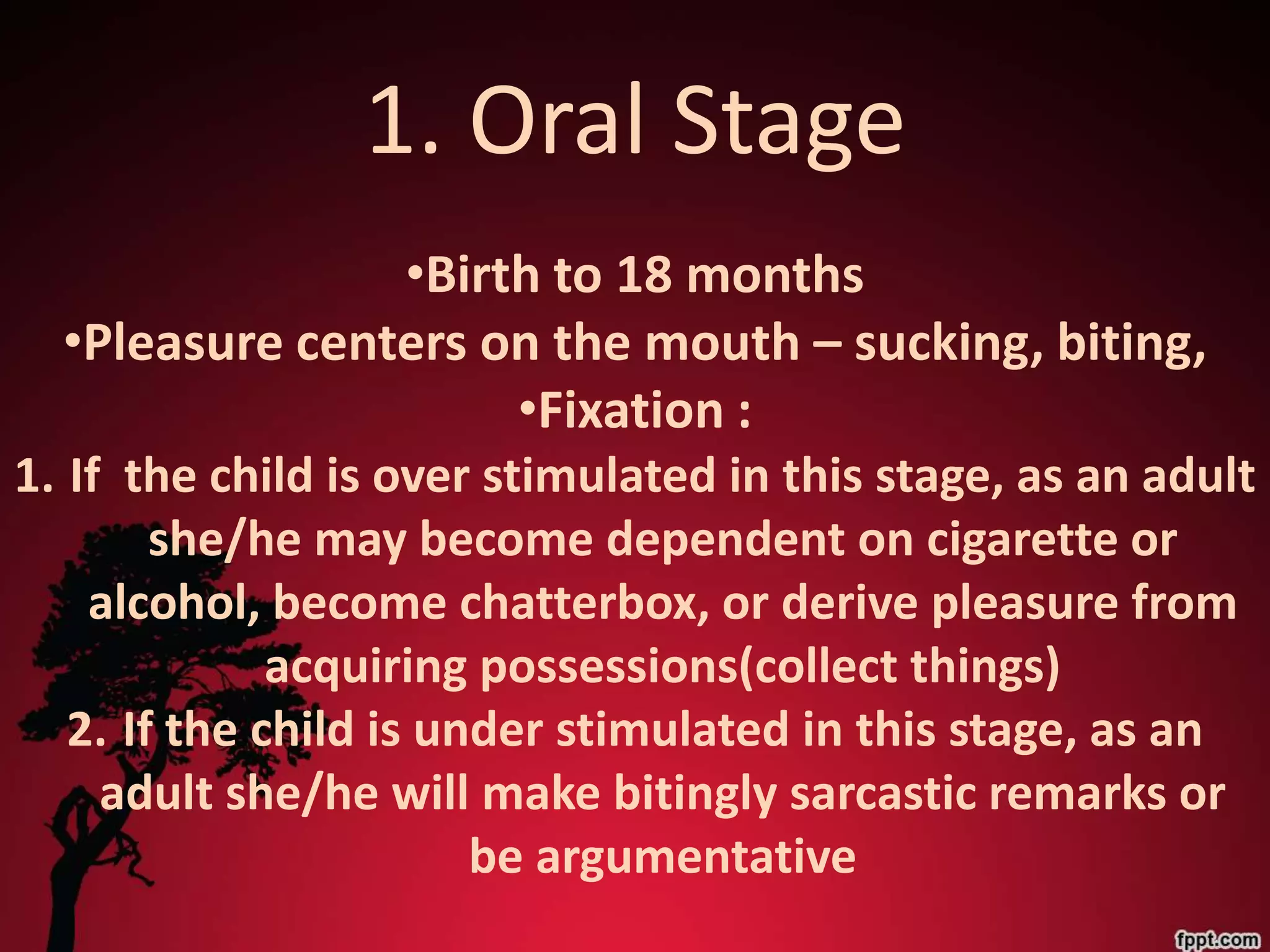 1. Oral Stage

•Birth to 18 months
•Pleasure centers on the mouth – sucking, biting,
•Fixation :
1. If the child is over stimulated in this stage, as an adult she/he may become dependent on cigarette or alcohol, become chatterbox, or derive pleasure from acquiring possessions(collect things)
2. If the child is under stimulated in this stage, as an adult she/he will make bitingly sarcastic remarks or be argumentative

fppt.com